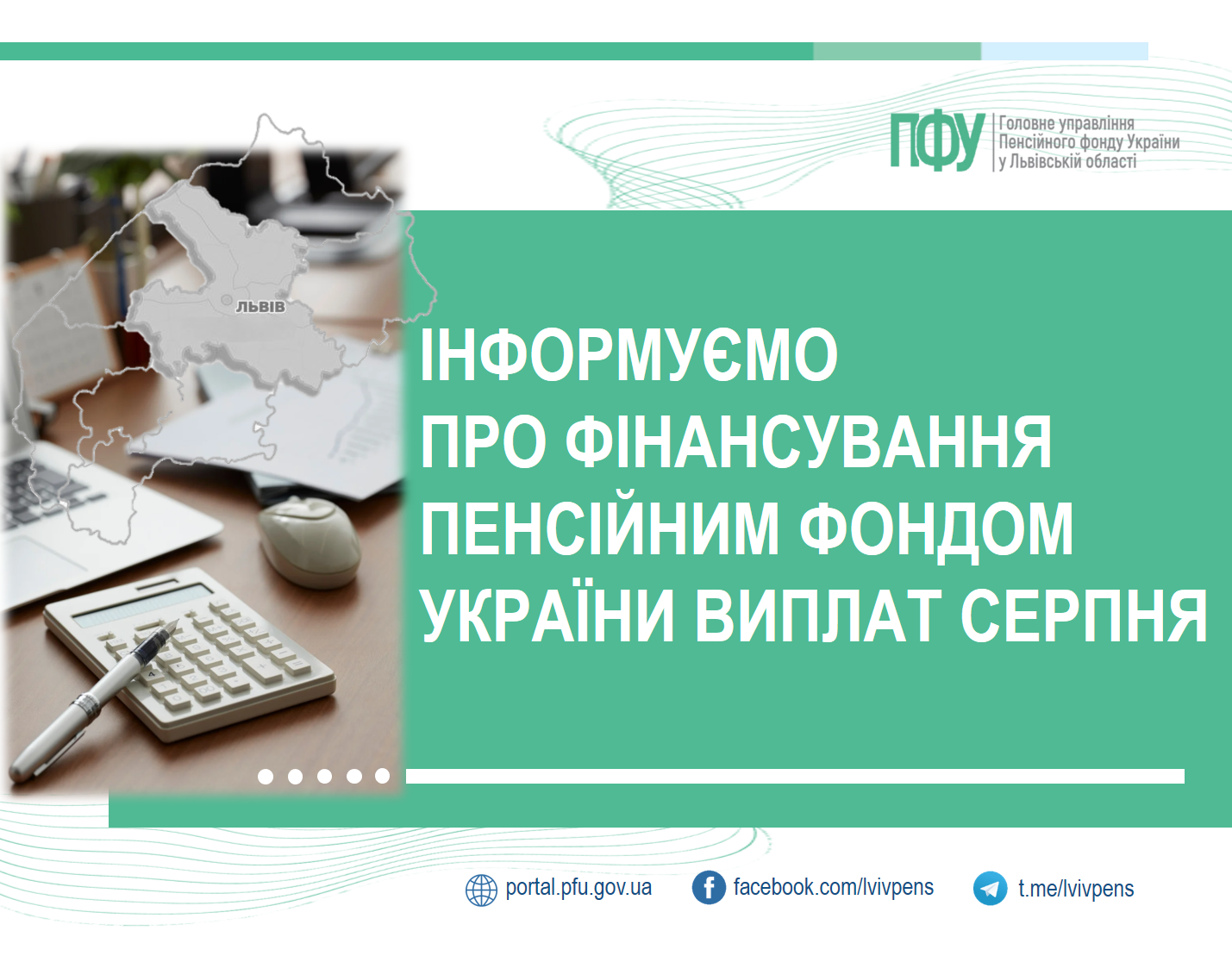 ПФУ Головне управління Пенсійного фонду України у Львівській області

ЛЬВІВ

ІНФОРМУЄМО ПРО ФІНАНСУВАННЯ ПЕНСІЙНИМ ФОНДОМ УКРАЇНИ ВИПЛАТ СЕРПНЯ

portal.pfu.gov.ua facebook.com/lvivpens t.me/lvivpens